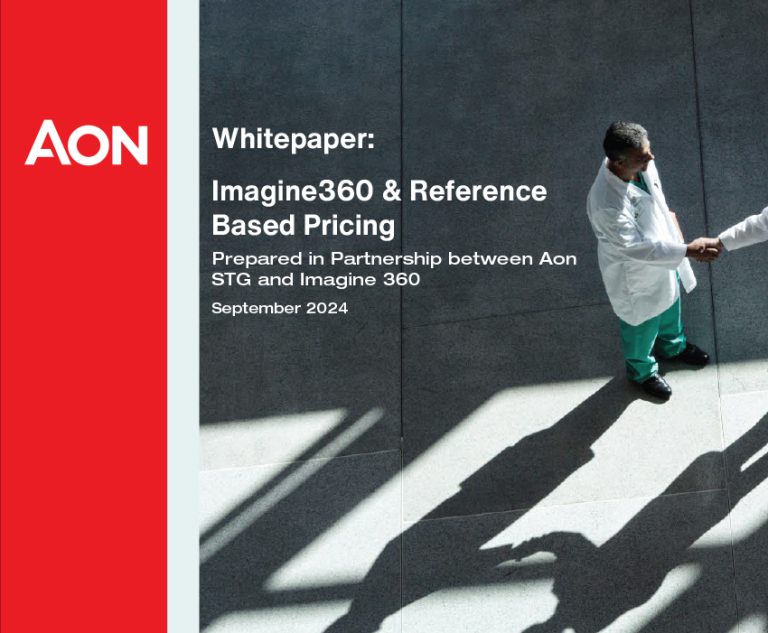 AON

Whitepaper:

Imagine360 & Reference Based Pricing

Prepared in Partnership between Aon STG and Imagine 360

September 2024